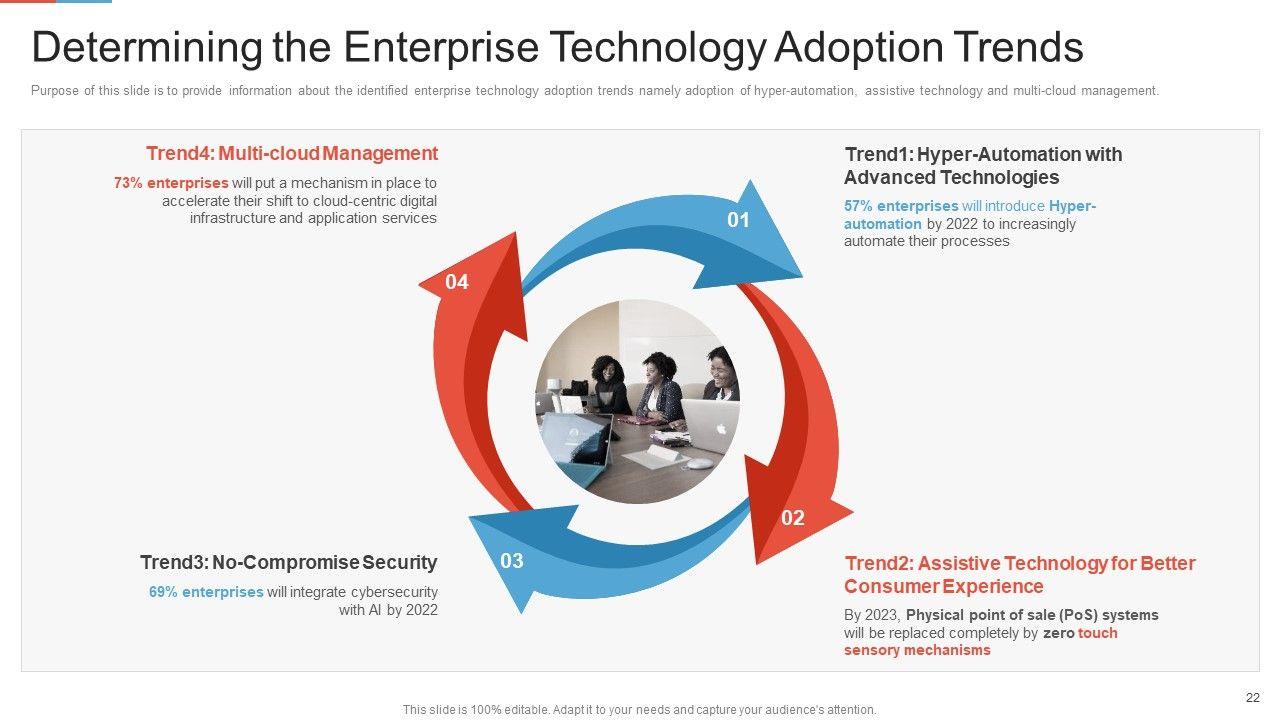 Determining the Enterprise Technology Adoption Trends

Purpose of this slide is to provide information about the identified enterprise technology adoption trends namely adoption of hyper-automation, assistive technology and multi-cloud management.

Trend4: Multi-cloud Management

73% enterprises will put a mechanism in place to accelerate their shift to cloud-centric digital infrastructure and application services

Trend1: Hyper-Automation with Advanced Technologies

57% enterprises will introduce Hyper-automation by 2022 to increasingly automate their processes

01

04

02

03

Trend3: No-Compromise Security

69% enterprises will integrate cybersecurity with AI by 2022

Trend2: Assistive Technology for Better Consumer Experience

By 2023, Physical point of sale (PoS) systems will be replaced completely by zero touch sensory mechanisms

22

This slide is 100% editable. Adapt it to your needs and capture your audience's attention.